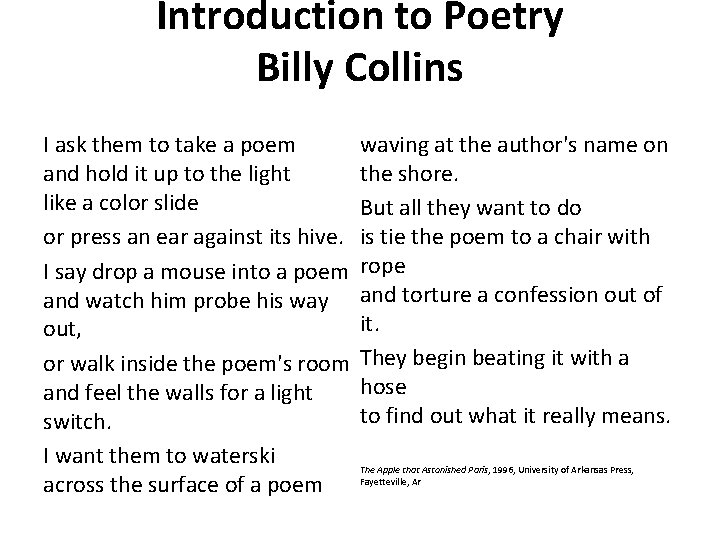 Introduction to Poetry
Billy Collins

I ask them to take a poem
and hold it up to the light
like a color slide

or press an ear against its hive.

I say drop a mouse into a poem
and watch him probe his way out,

or walk inside the poem's room
and feel the walls for a light switch.

I want them to waterski
across the surface of a poem
waving at the author's name on the shore.

But all they want to do
is tie the poem to a chair with rope
and torture a confession out of it.

They begin beating it with a hose
to find out what it really means.

The Apple that Astonished Paris, 1996, University of Arkansas Press, Fayetteville, Ar